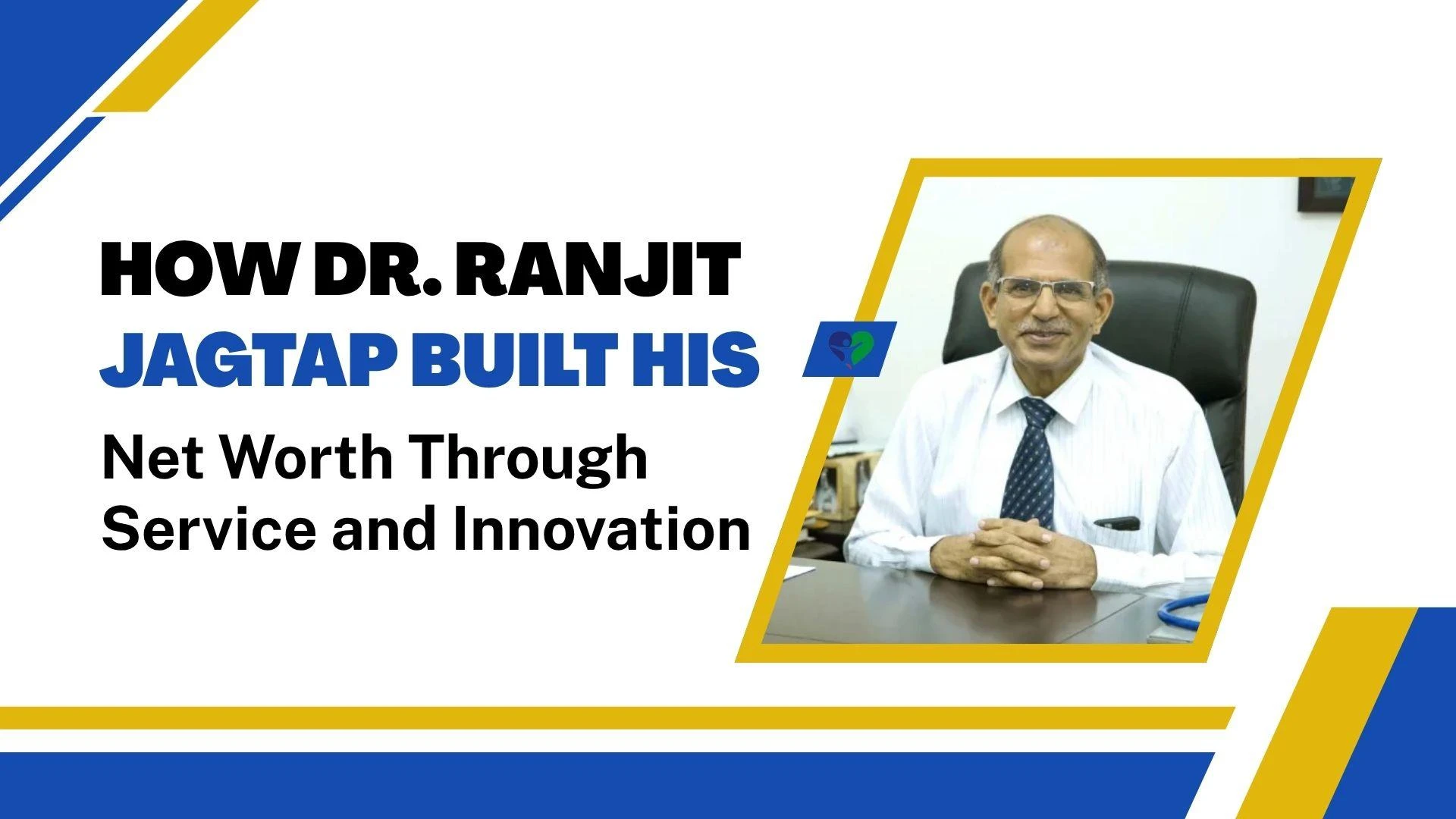 HOW DR. RANJIT JAGTAP BUILT HIS Net Worth Through Service and Innovation